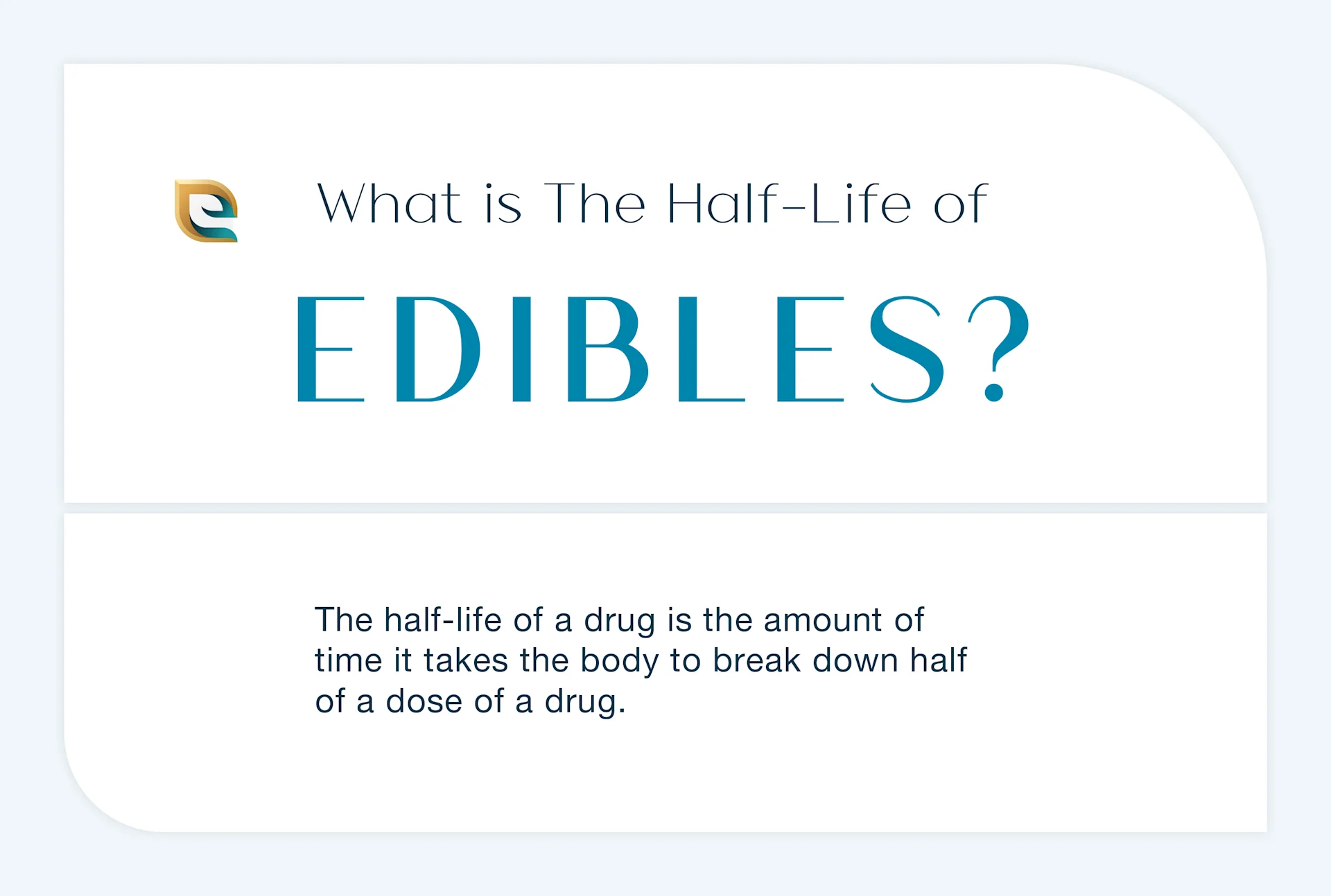 What is The Half-Life of

EDIBLES?

The half-life of a drug is the amount of time it takes the body to break down half of a dose of a drug.